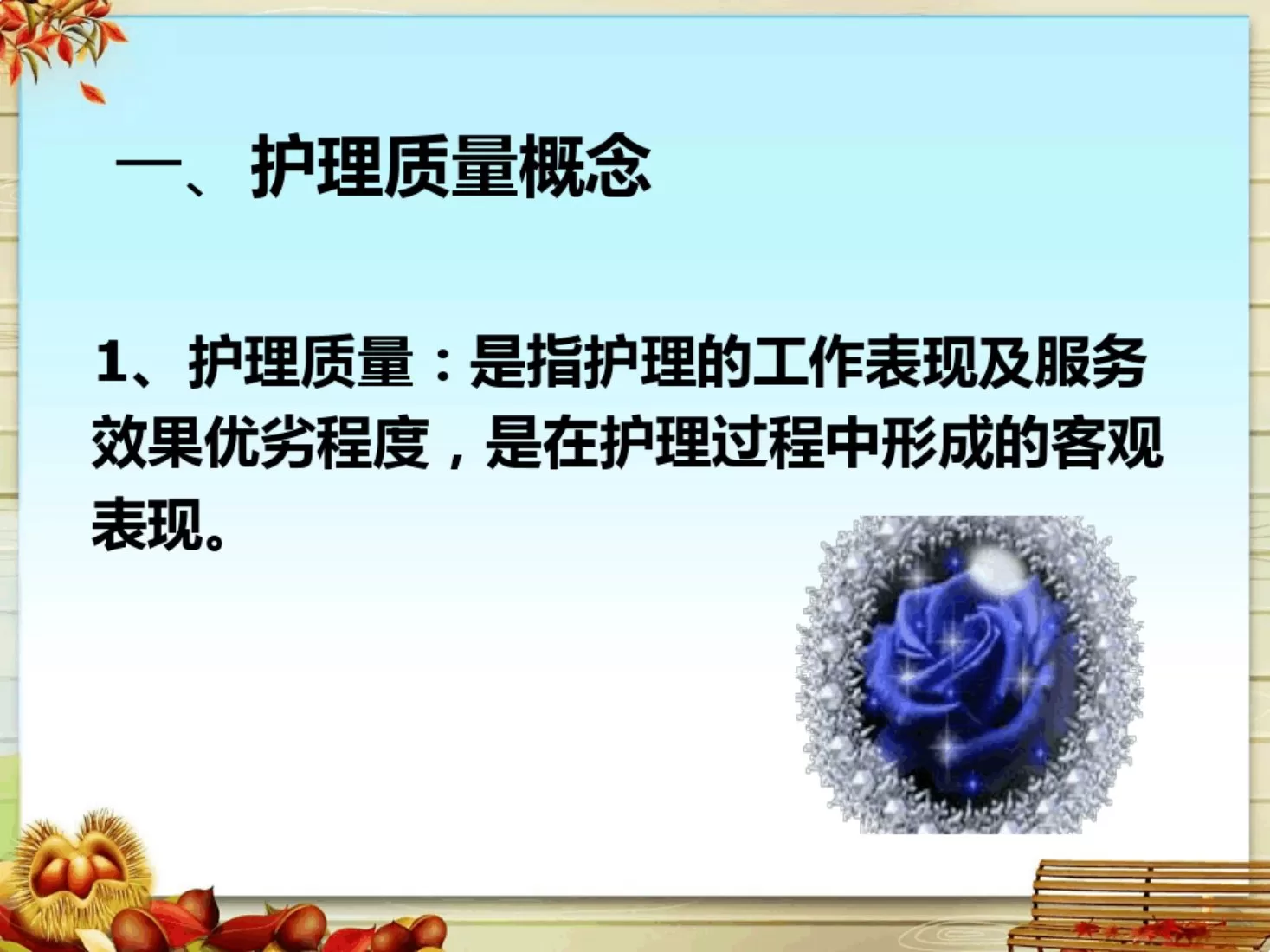 一、护理质量概念

1、护理质量：是指护理的工作表现及服务效果优劣程度，是在护理过程中形成的客观表现。